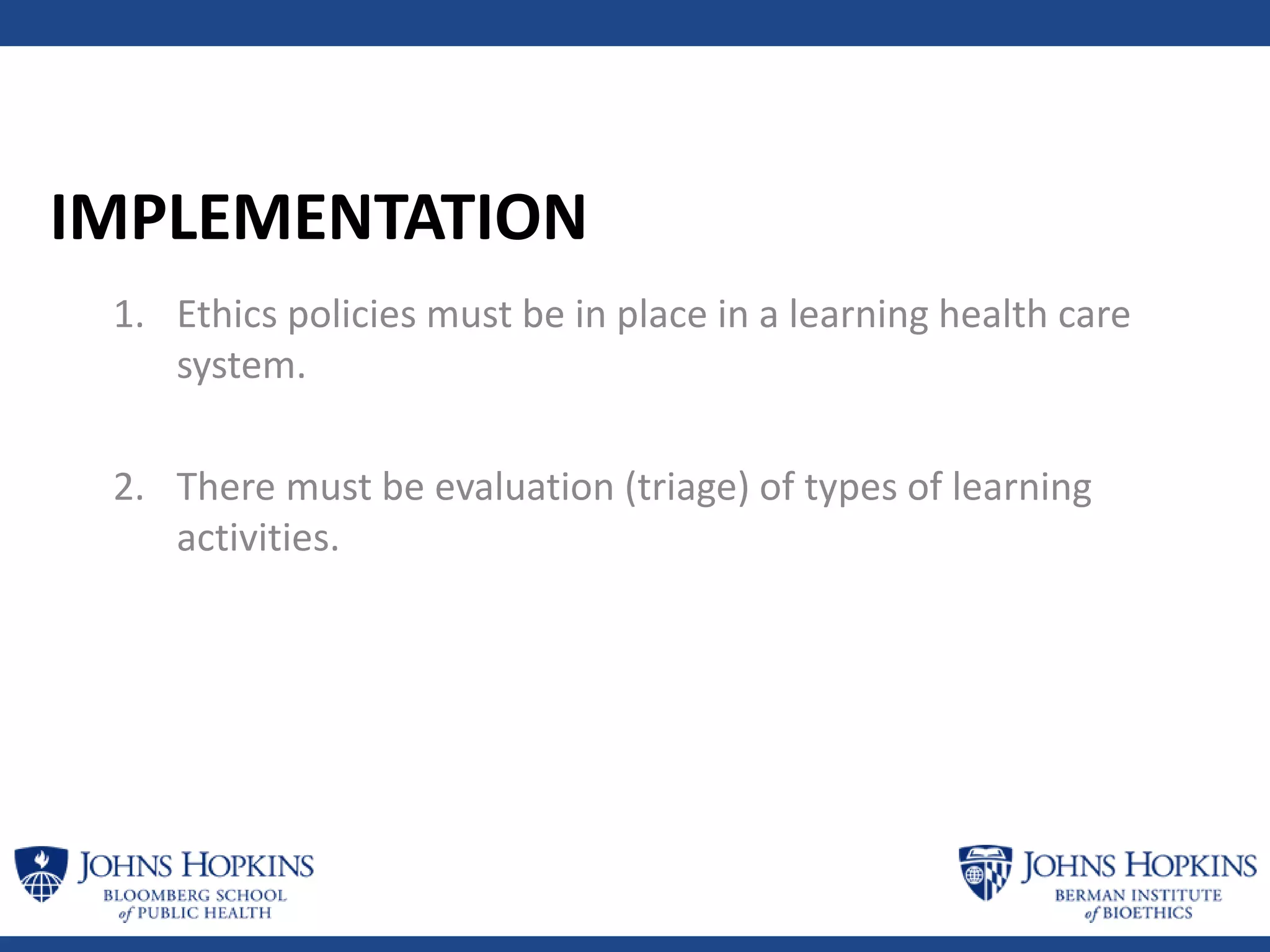 IMPLEMENTATION

1. Ethics policies must be in place in a learning health care system.

2. There must be evaluation (triage) of types of learning activities.

JOHNS HOPKINS
BLOOMBERG SCHOOL
of PUBLIC HEALTH

JOHNS HOPKINS
BERMAN INSTITUTE
of BIOETHICS